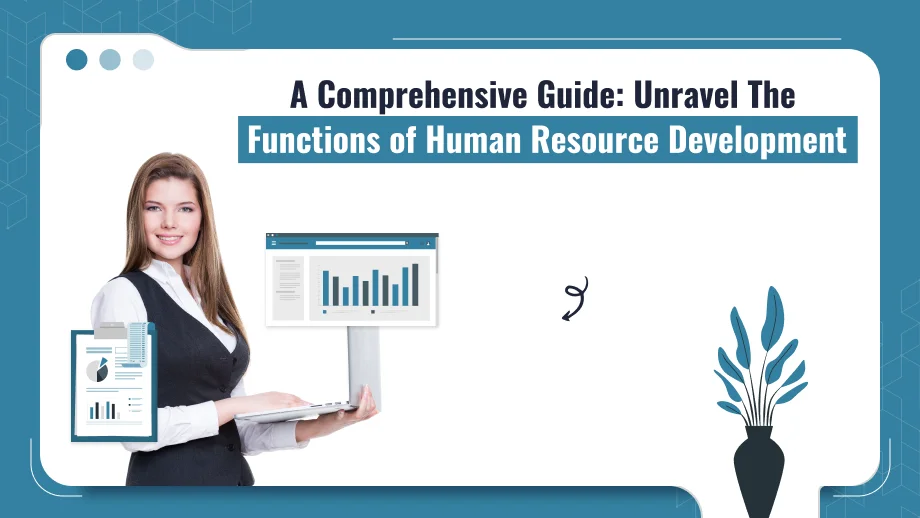 A Comprehensive Guide: Unravel The Functions of Human Resource Development